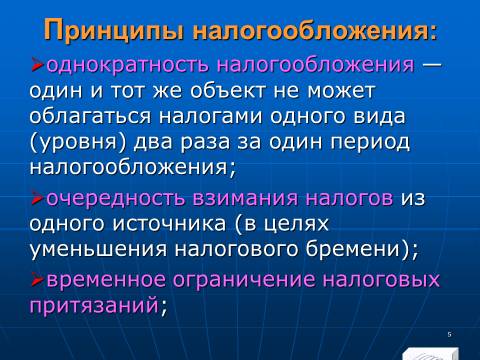 Принципы налогообложения:

➢однократность налогообложения — один и тот же объект не может облагаться налогами одного вида (уровня) два раза за один период налогообложения;

➢очередность взимания налогов из одного источника (в целях уменьшения налогового бремени);

➢временное ограничение налоговых притязаний;

5